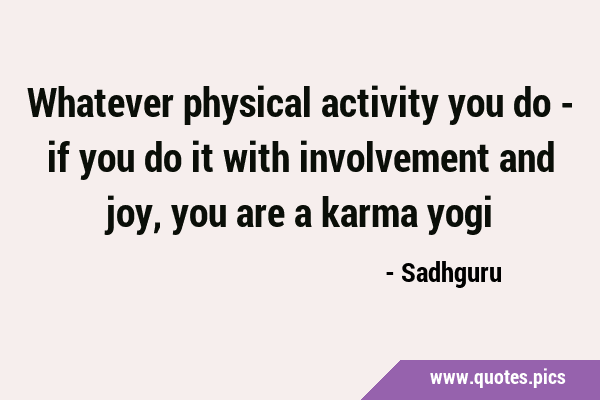 Whatever physical activity you do - if you do it with involvement and joy, you are a karma yogi

- Sadhguru

www.quotes.pics